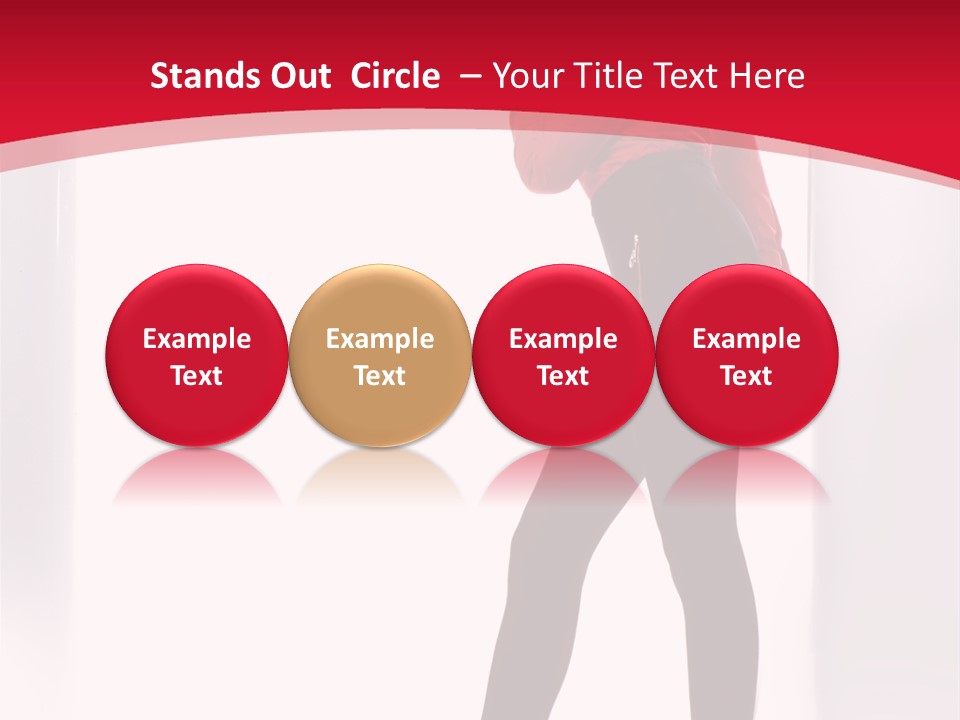 Stands Out Circle – Your Title Text Here

Example Text

Example Text

Example Text

Example Text